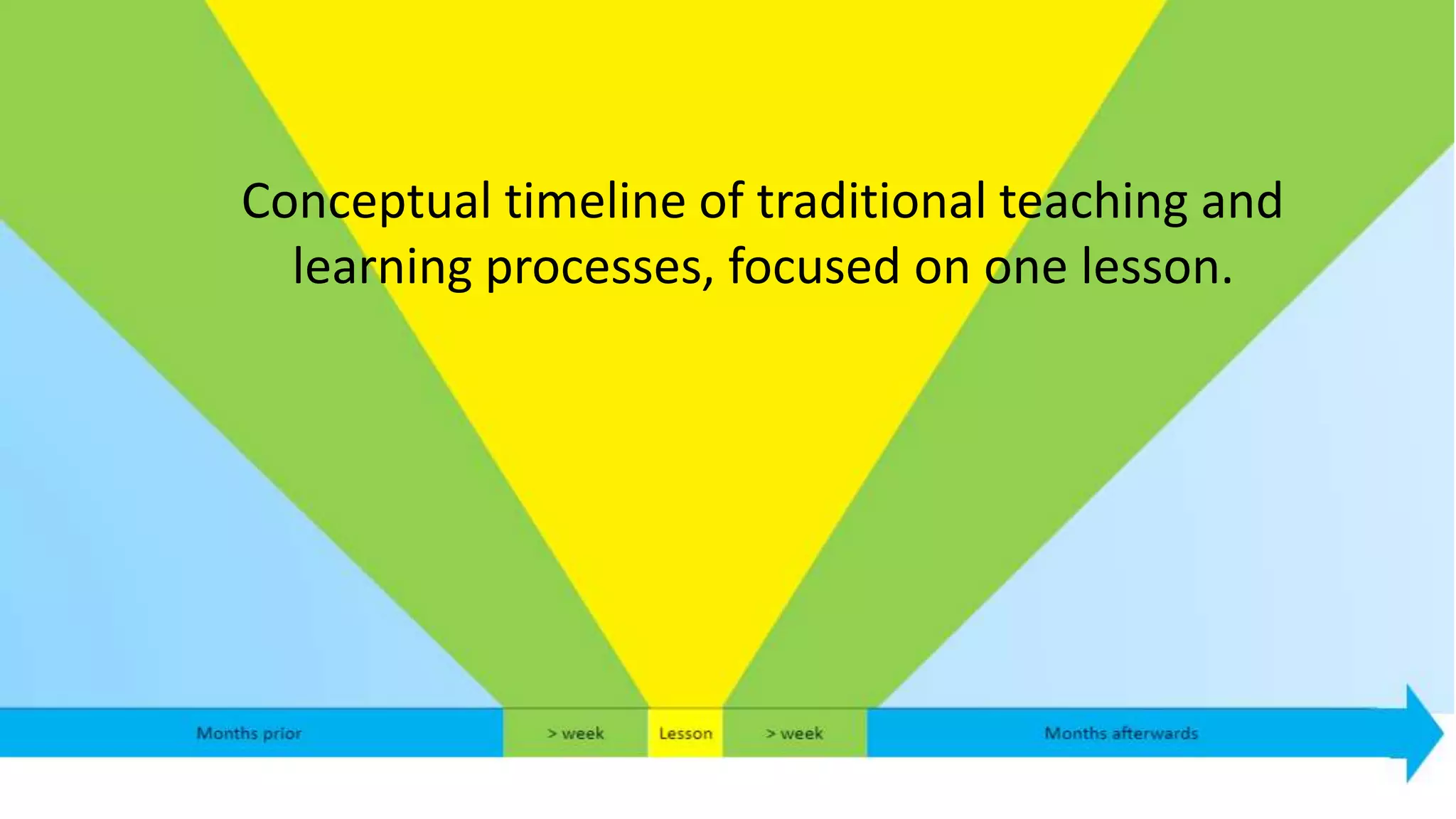 Conceptual timeline of traditional teaching and learning processes, focused on one lesson.

Months prior

> week

Lesson

> week

Months afterwards